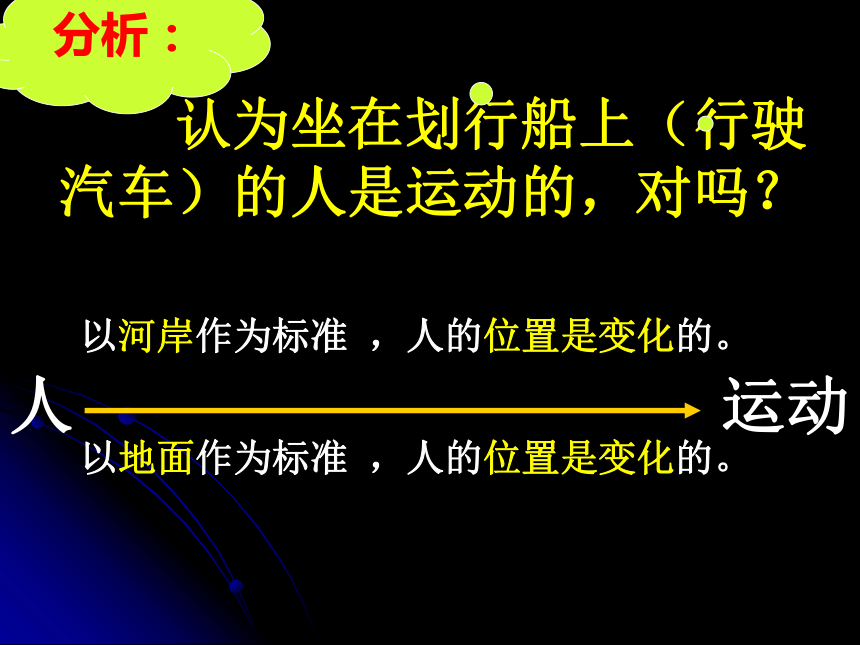 分析：

认为坐在划行船上（行驶汽车）的人是运动的，对吗？

以河岸作为标准 ，人的位置是变化的。

人 运动

以地面作为标准 ，人的位置是变化的。